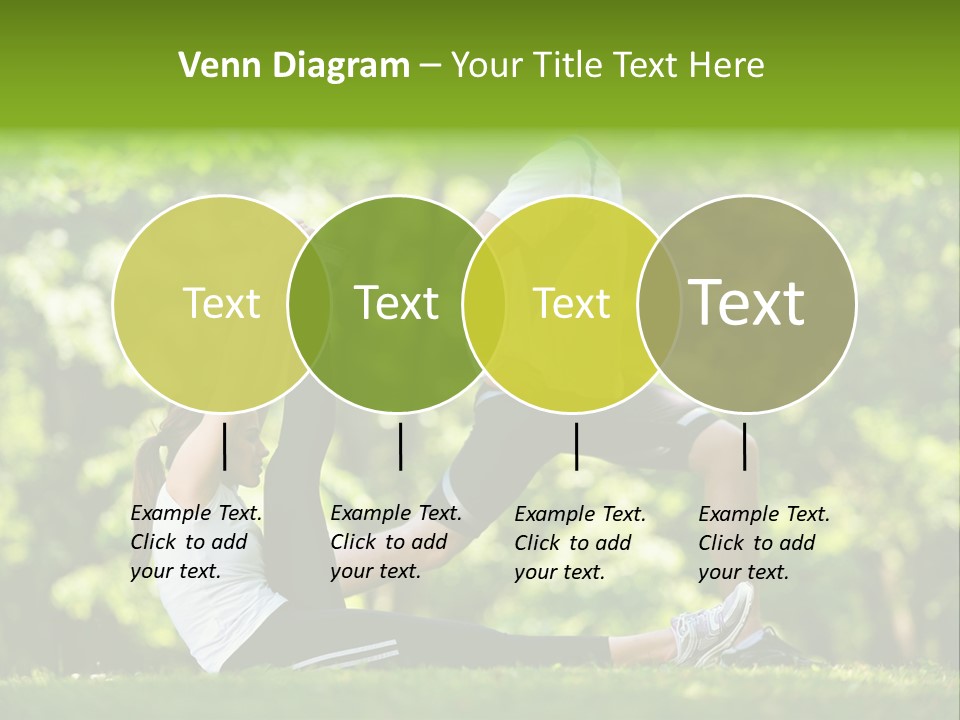 Venn Diagram – Your Title Text Here

Text

Text

Text

Text

Example Text. Click to add your text.

Example Text. Click to add your text.

Example Text. Click to add your text.

Example Text. Click to add your text.